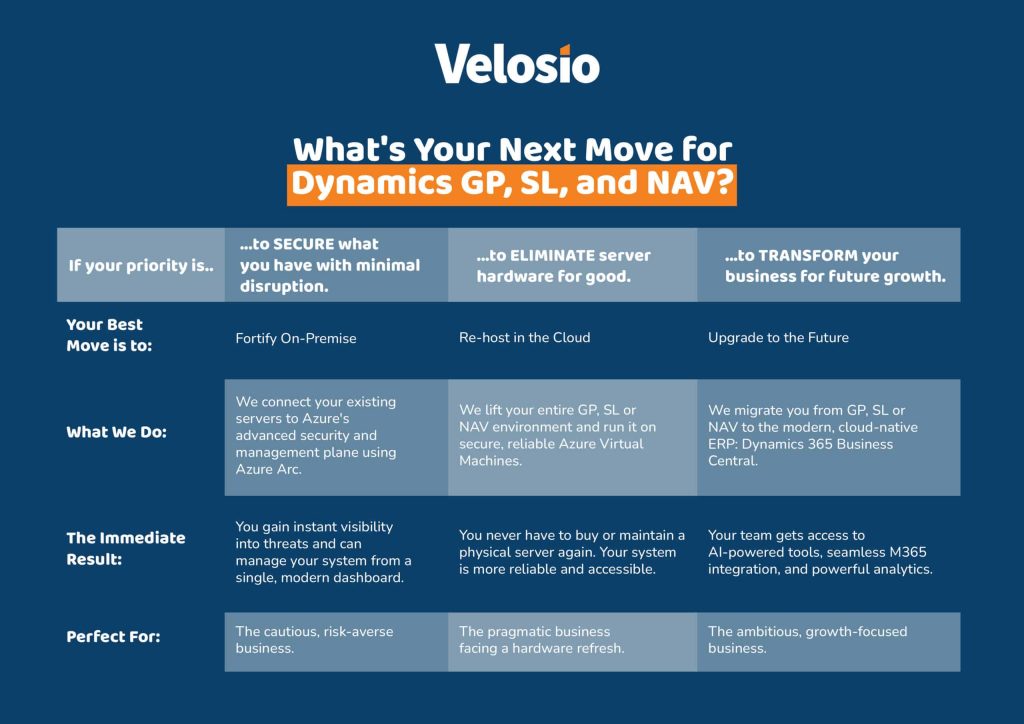 Velosio

What's Your Next Move for Dynamics GP, SL, and NAV?

| If your priority is.. | ...to SECURE what you have with minimal disruption. | ...to ELIMINATE server hardware for good. | ...to TRANSFORM your business for future growth. |
|---|---|---|---|
| Your Best Move is to: | Fortify On-Premise | Re-host in the Cloud | Upgrade to the Future |
| What We Do: | We connect your existing servers to Azure's advanced security and management plane using Azure Arc. | We lift your entire GP, SL or NAV environment and run it on secure, reliable Azure Virtual Machines. | We migrate you from GP, SL or NAV to the modern, cloud-native ERP: Dynamics 365 Business Central. |
| The Immediate Result: | You gain instant visibility into threats and can manage your system from a single, modern dashboard. | You never have to buy or maintain a physical server again. Your system is more reliable and accessible. | Your team gets access to AI-powered tools, seamless M365 integration, and powerful analytics. |
| Perfect For: | The cautious, risk-averse business. | The pragmatic business facing a hardware refresh. | The ambitious, growth-focused business. |